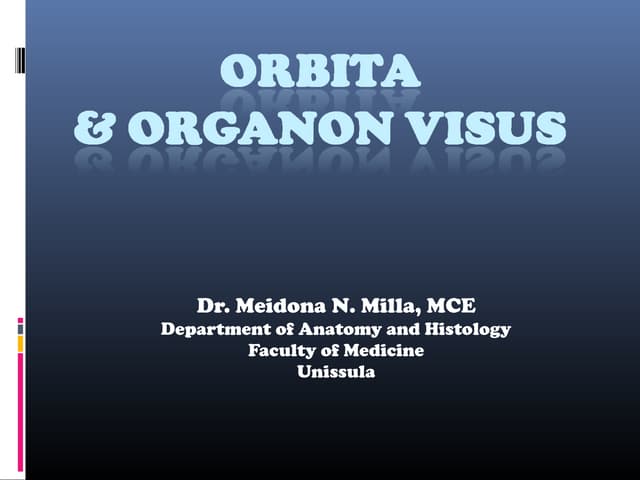 ORBITA
& ORGANON VISUS

Dr. Meidona N. Milla, MCE
Department of Anatomy and Histology
Faculty of Medicine
Unissula